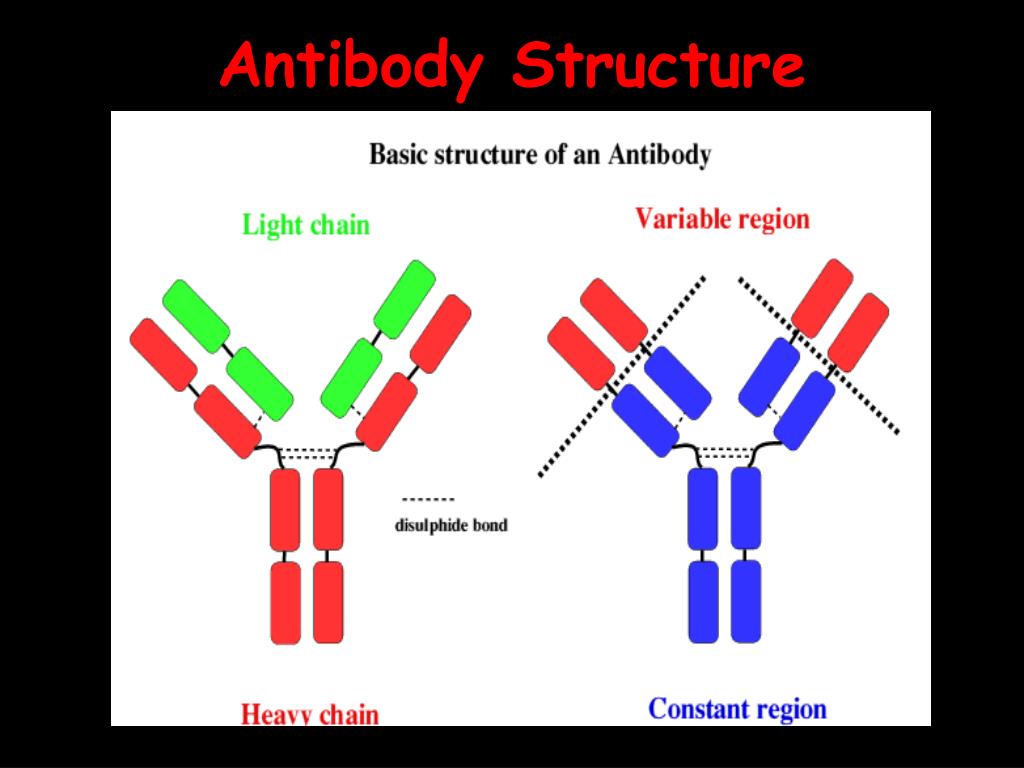 Antibody Structure

Basic structure of an Antibody

Light chain

Variable region

disulphide bond

Heavy chain

Constant region